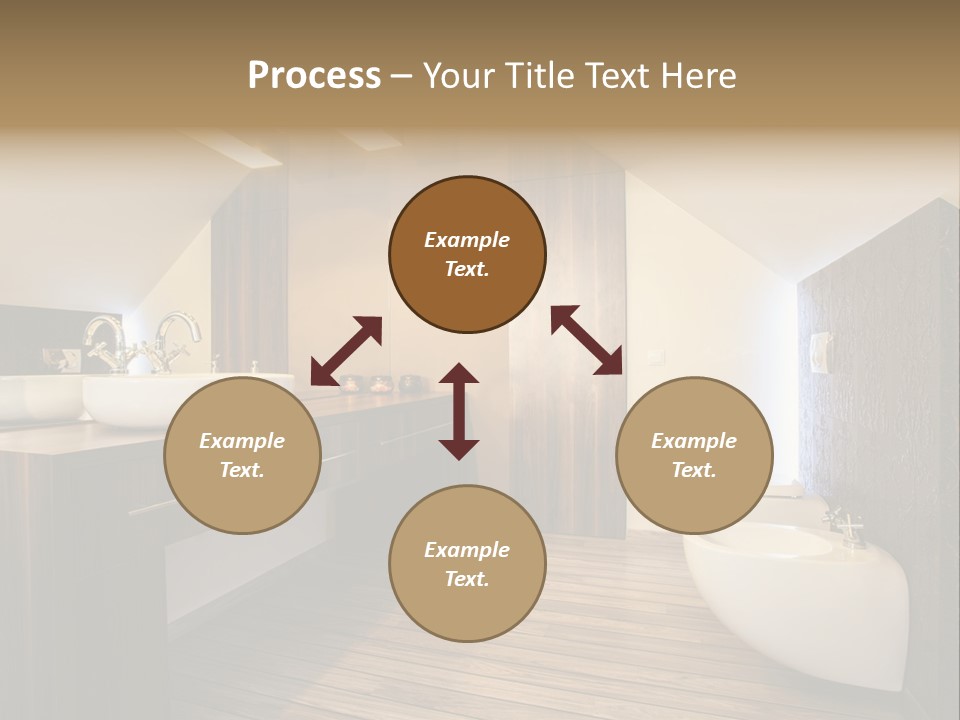 Process – Your Title Text Here

Example Text.

Example Text.

Example Text.

Example Text.